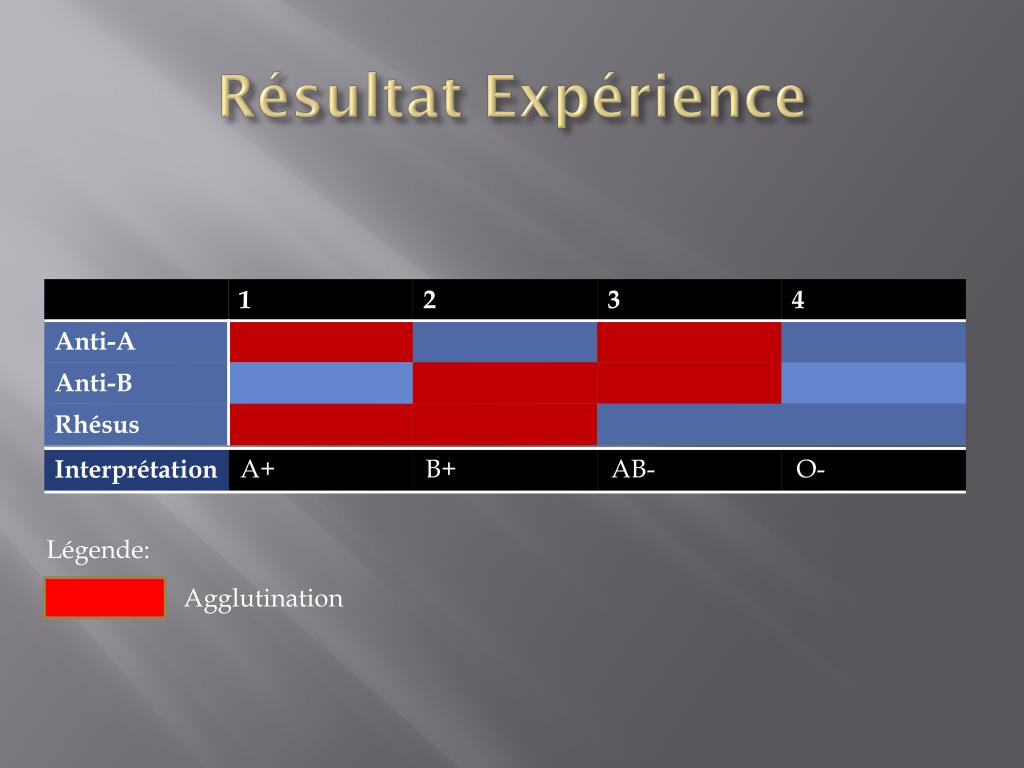 Résultat Expérience

| | 1 | 2 | 3 | 4 |
|---|---|---|---|---|
| Anti-A | | | | |
| Anti-B | | | | |
| Rhésus | | | | |
| Interprétation | A+ | B+ | AB- | O- |

Légende:

Agglutination